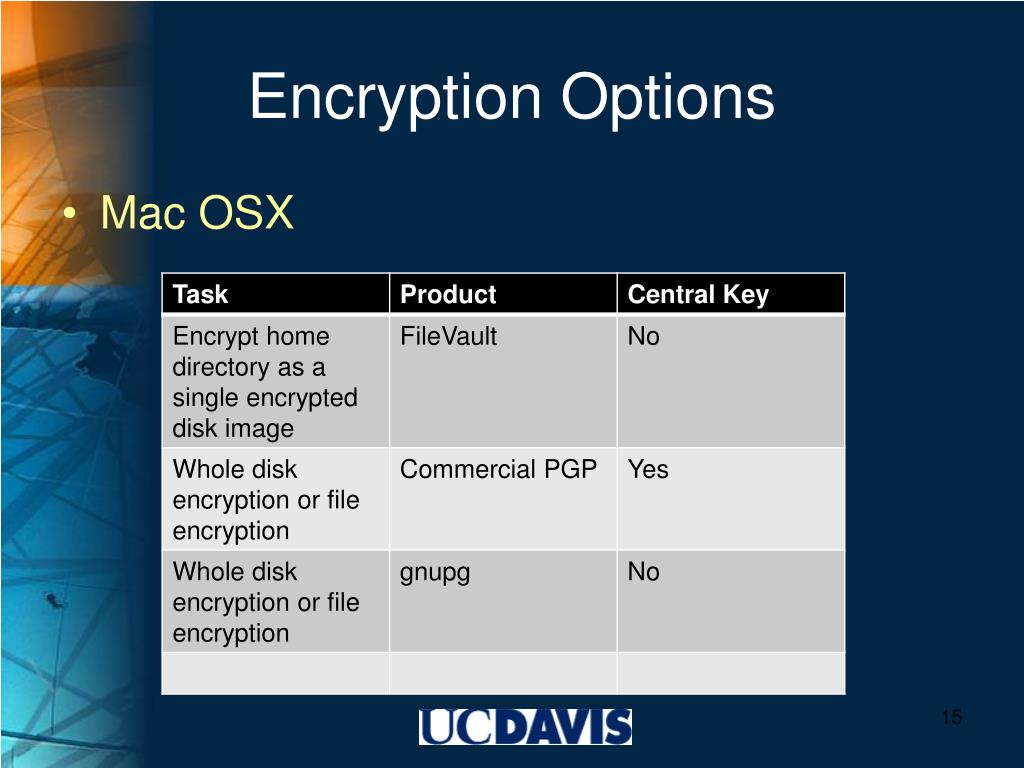 Encryption Options

• Mac OSX

| Task | Product | Central Key |
|---|---|---|
| Encrypt home directory as a single encrypted disk image | FileVault | No |
| Whole disk encryption or file encryption | Commercial PGP | Yes |
| Whole disk encryption or file encryption | gnupg | No |
| | | |

UCDAVIS

15